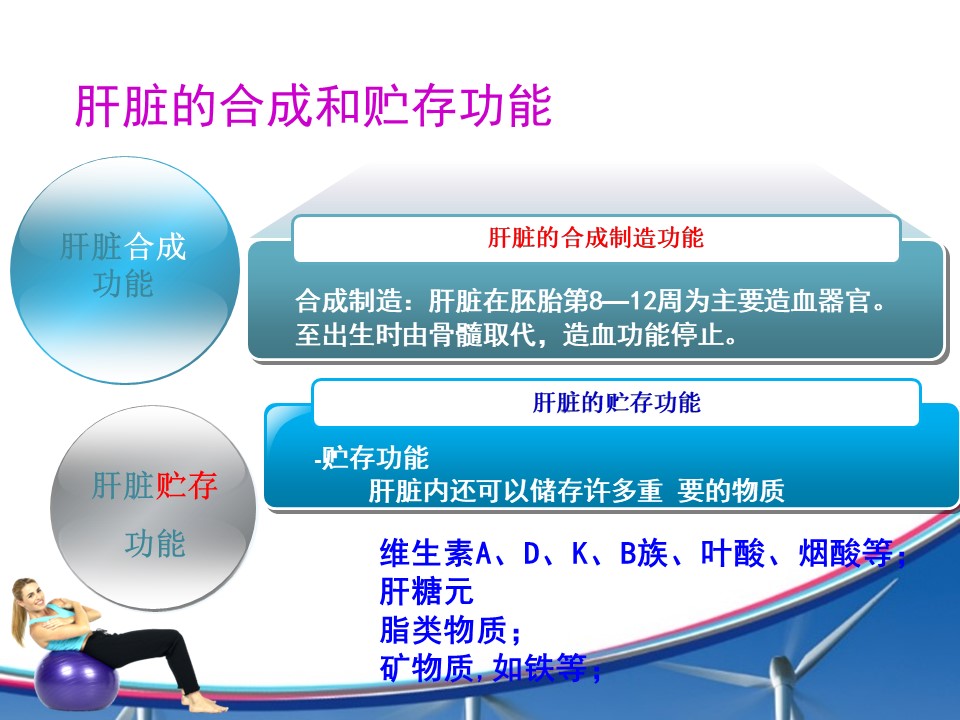 肝脏的合成和贮存功能

肝脏合成功能

肝脏的合成制造功能

合成制造：肝脏在胚胎第8—12周为主要造血器官。至出生时由骨髓取代，造血功能停止。

肝脏贮存功能

肝脏的贮存功能

-贮存功能
肝脏内还可以储存许多重 要的物质

维生素A、D、K、B族、叶酸、烟酸等；
肝糖元
脂类物质；
矿物质,如铁等；